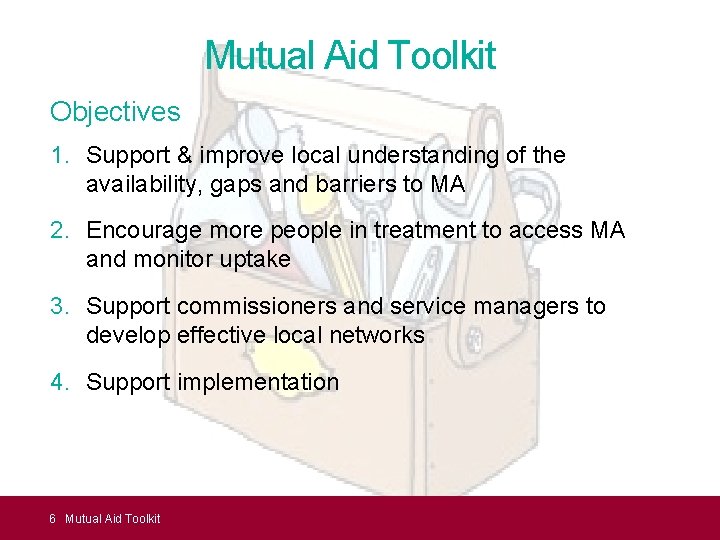 Mutual Aid Toolkit

Objectives

1. Support & improve local understanding of the availability, gaps and barriers to MA

2. Encourage more people in treatment to access MA and monitor uptake

3. Support commissioners and service managers to develop effective local networks

4. Support implementation

6 Mutual Aid Toolkit